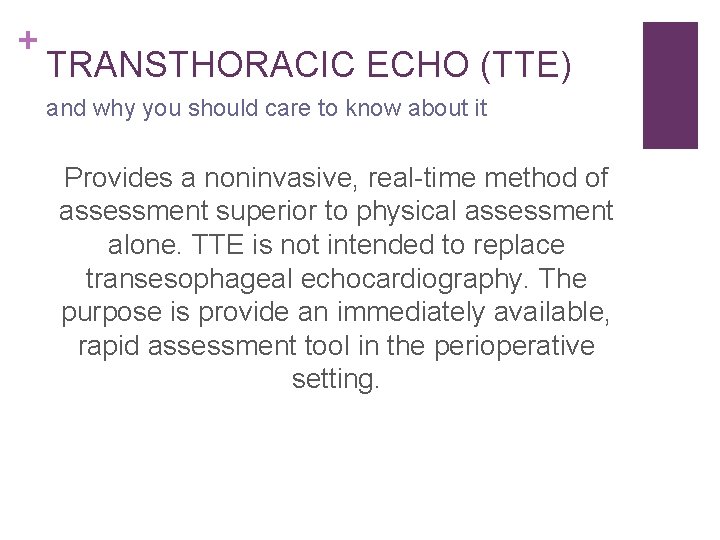 +
TRANSTHORACIC ECHO (TTE)

and why you should care to know about it

Provides a noninvasive, real-time method of assessment superior to physical assessment alone. TTE is not intended to replace transesophageal echocardiography. The purpose is provide an immediately available, rapid assessment tool in the perioperative setting.